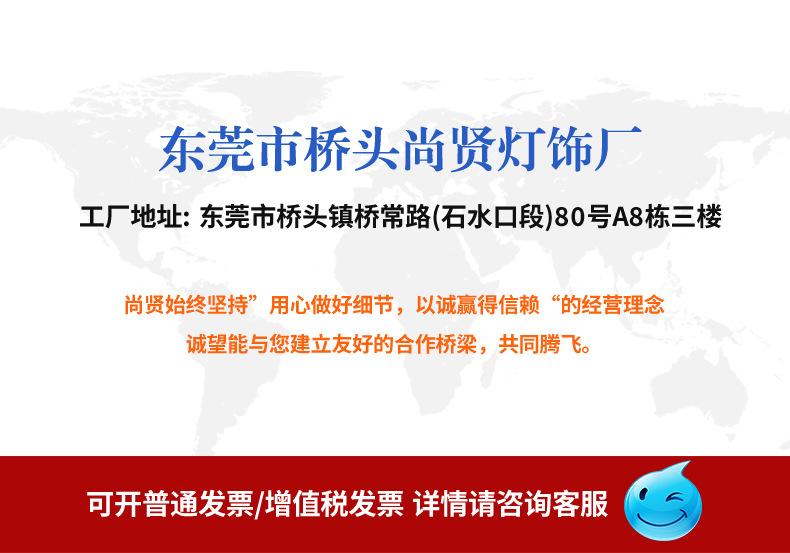 东莞市桥头尚贤灯饰厂

工厂地址: 东莞市桥头镇桥常路(石水口段)80号A8栋三楼

尚贤始终坚持”用心做好细节，以诚赢得信赖“的经营理念

诚望能与您建立友好的合作桥梁，共同腾飞。

可开普通发票/增值税发票 详情请咨询客服